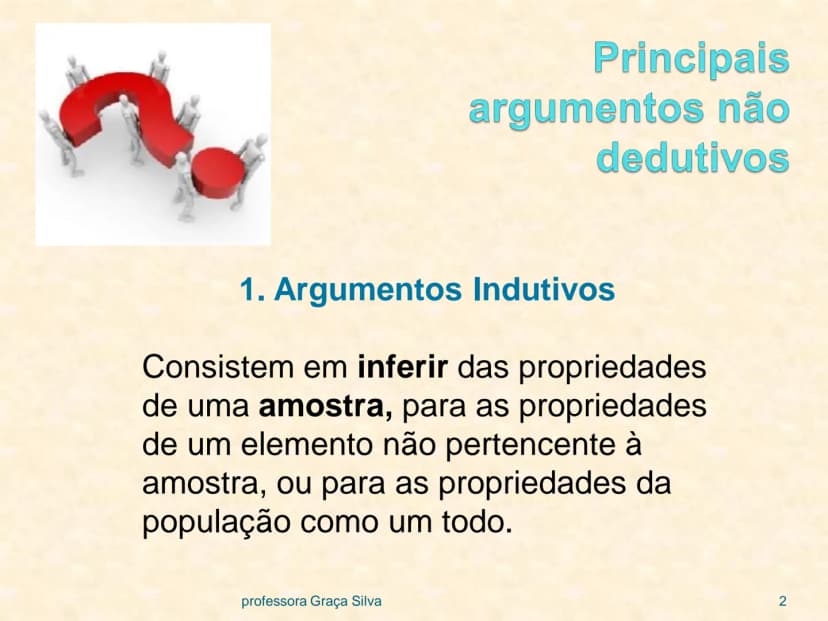 Principais argumentos não dedutivos

1. Argumentos Indutivos

Consistem em inferir das propriedades de uma amostra, para as propriedades de um elemento não pertencente à amostra, ou para as propriedades da população como um todo.

professora Graça Silva

2